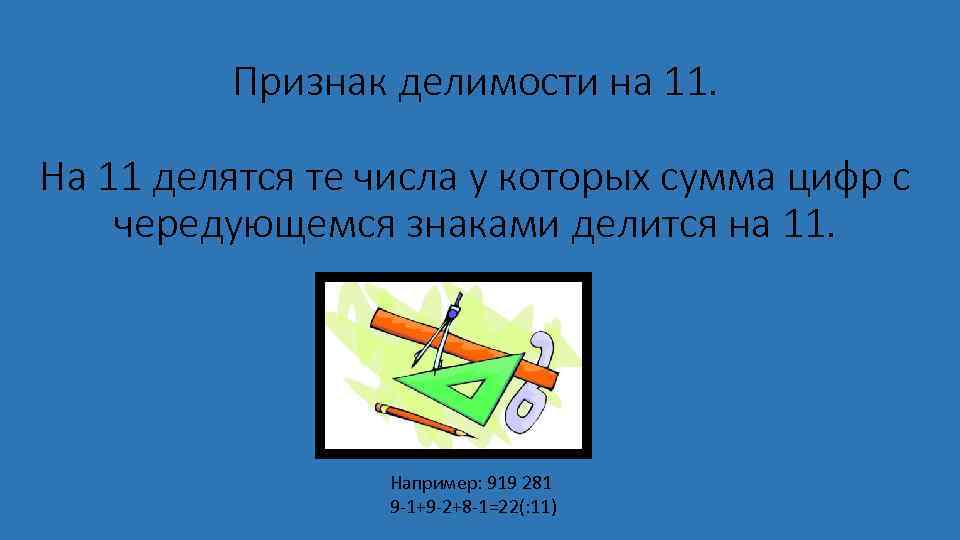 Признак делимости на 11.

На 11 делятся те числа у которых сумма цифр с чередующемся знаками делится на 11.

Например: 919 281
9-1+9-2+8-1=22(:11)